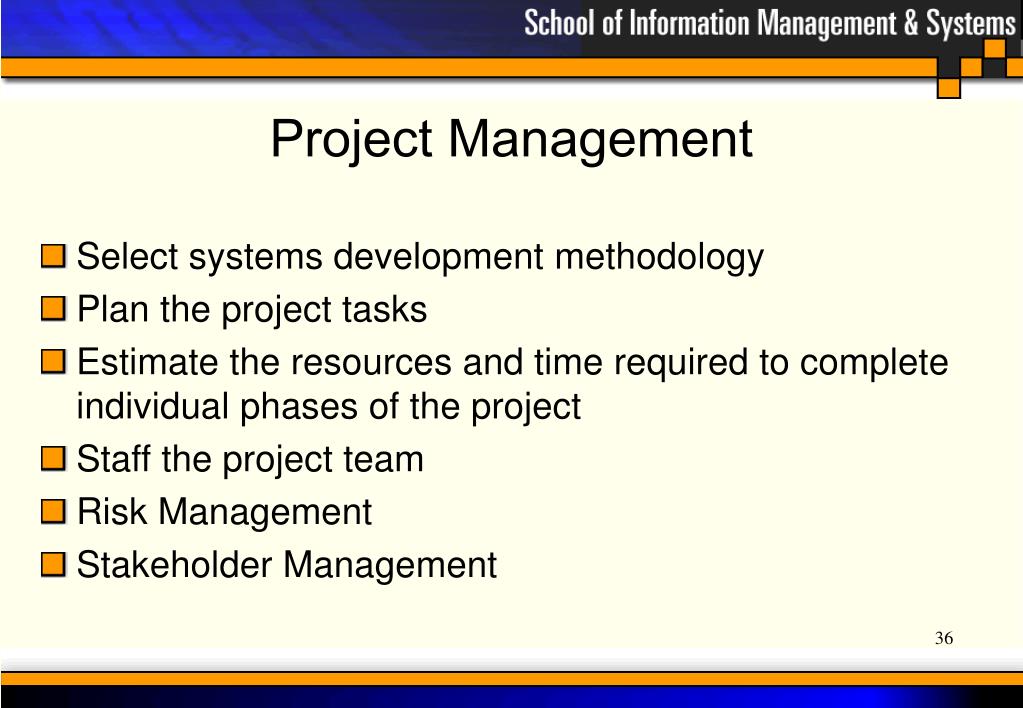 School of Information Management & Systems

Project Management

Select systems development methodology
Plan the project tasks
Estimate the resources and time required to complete individual phases of the project
Staff the project team
Risk Management
Stakeholder Management

36